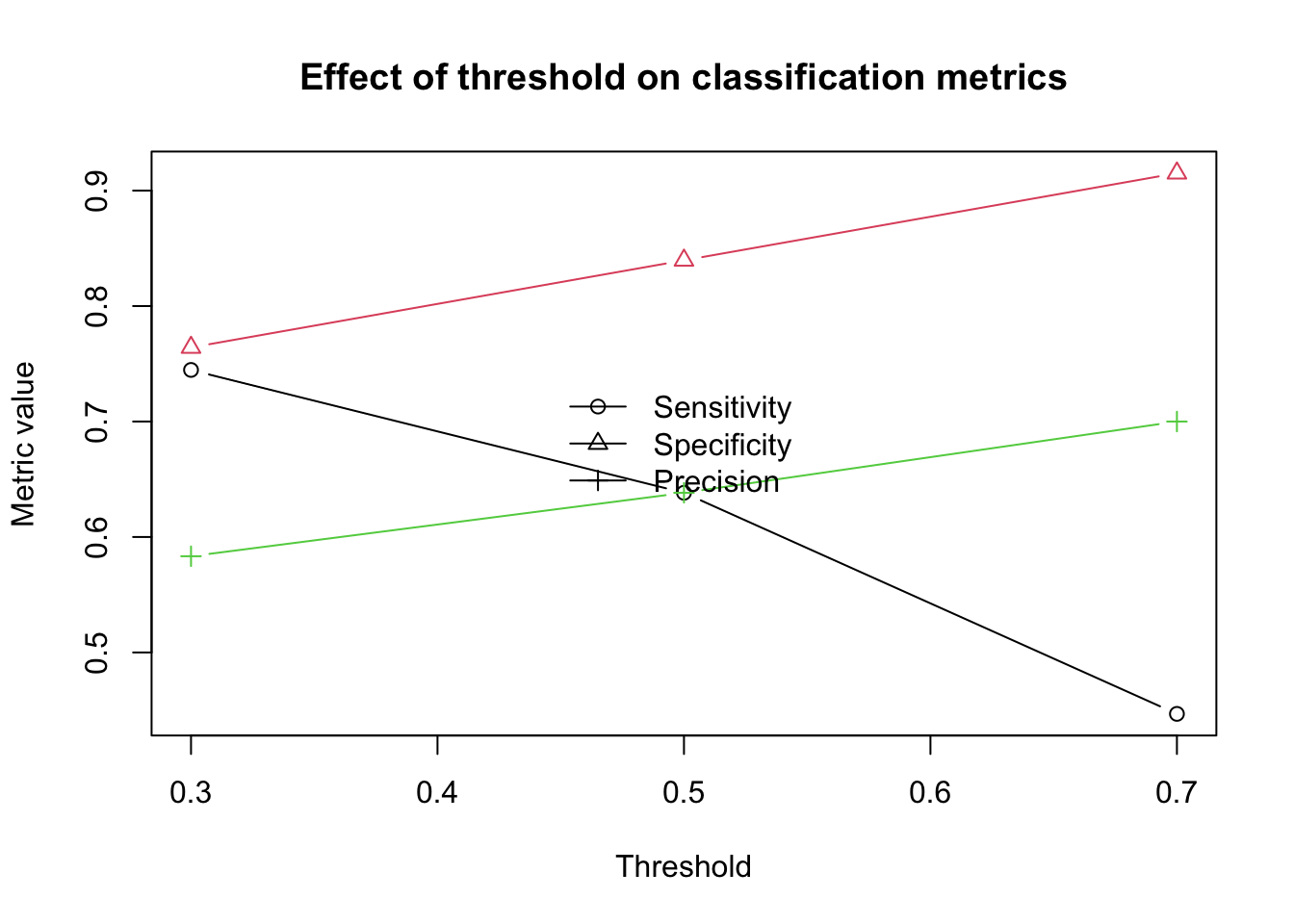 Effect of threshold on classification metrics

Metric value

0.9
0.8
0.7
0.6
0.5

Sensitivity
Specificity
Precision

0.3
0.4
0.5
0.6
0.7

Threshold